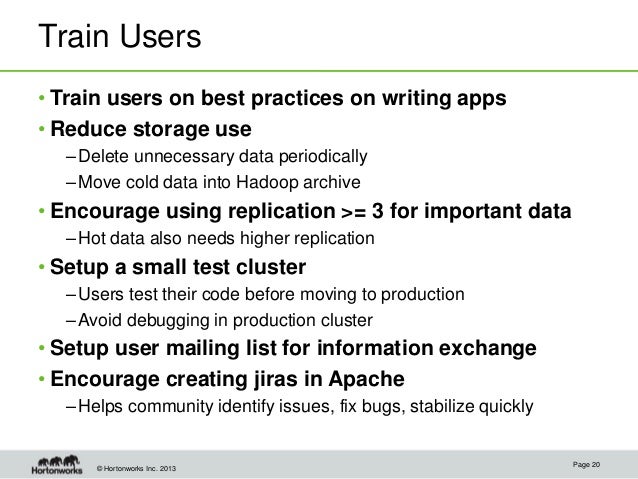 Train Users

• Train users on best practices on writing apps
• Reduce storage use
– Delete unnecessary data periodically
– Move cold data into Hadoop archive
• Encourage using replication >= 3 for important data
– Hot data also needs higher replication
• Setup a small test cluster
– Users test their code before moving to production
– Avoid debugging in production cluster
• Setup user mailing list for information exchange
• Encourage creating jiras in Apache
– Helps community identify issues, fix bugs, stabilize quickly

Hortonworks © Hortonworks Inc. 2013

Page 20